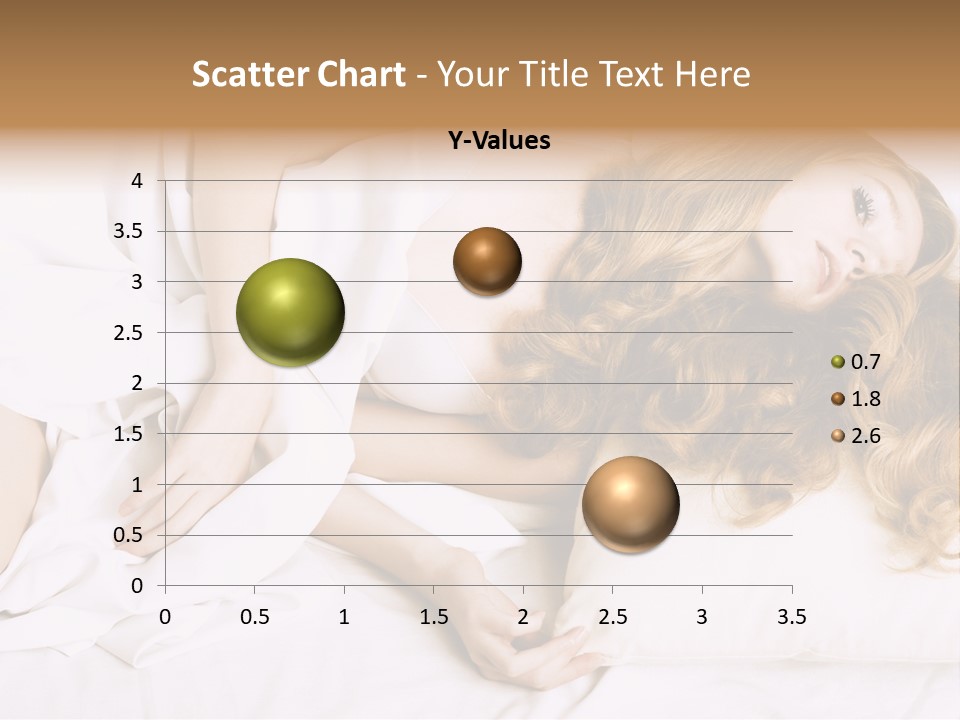 Scatter Chart - Your Title Text Here

Y-Values

4
3.5
3
2.5
2
1.5
1
0.5
0

0 0.5 1 1.5 2 2.5 3 3.5

0.7
1.8
2.6